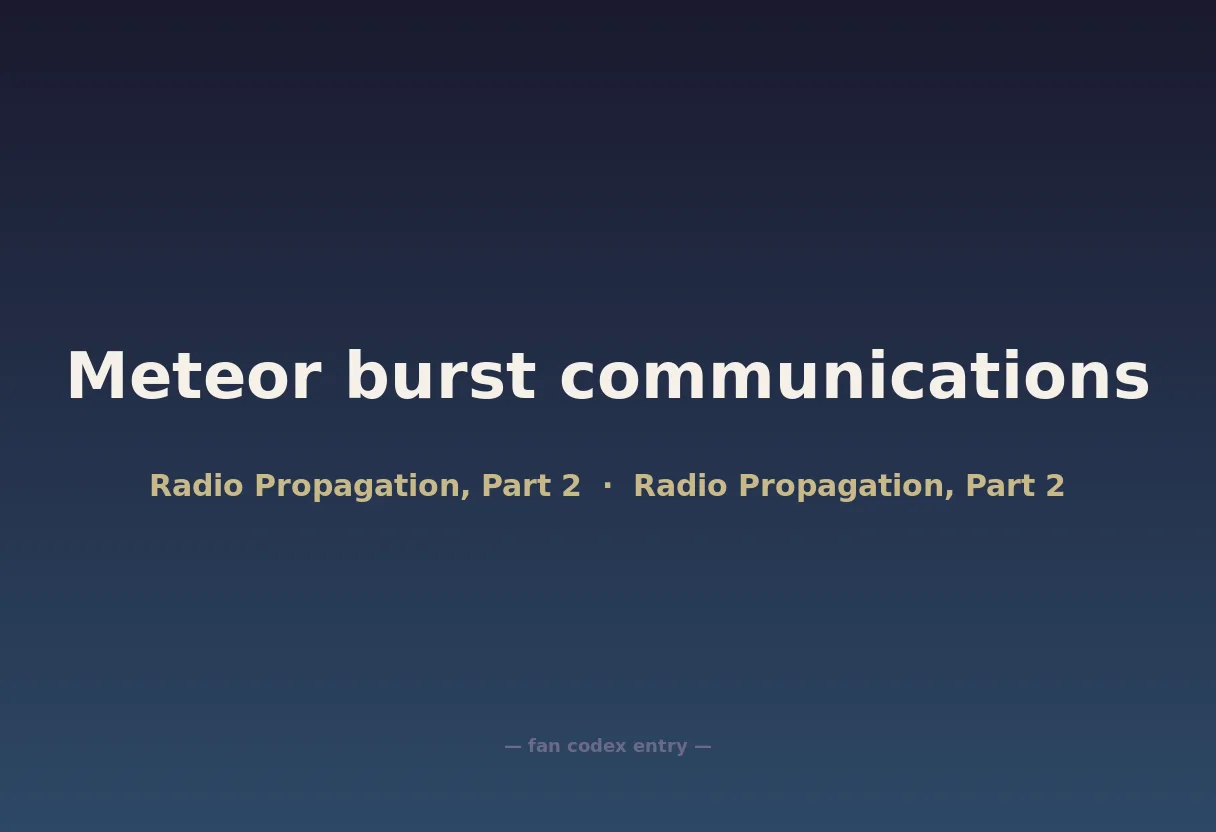 Meteor burst communications

Radio Propagation, Part 2 · Radio Propagation, Part 2

— fan codex entry —